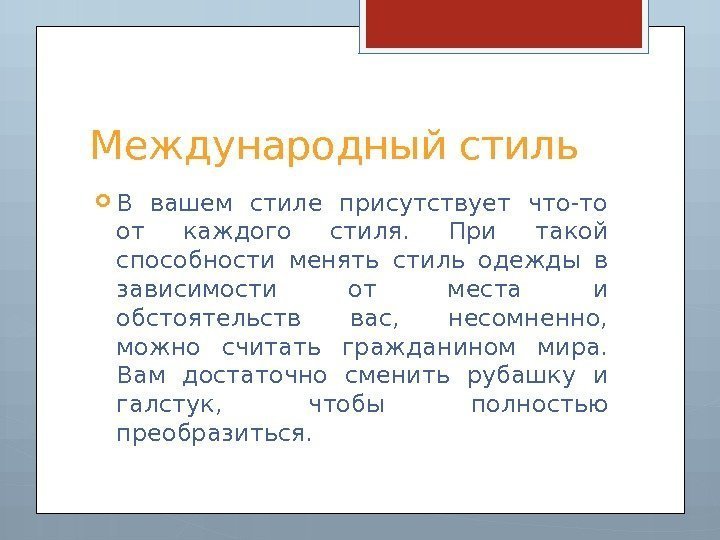 Международный стиль

В вашем стиле присутствует что-то от каждого стиля. При такой способности менять стиль одежды в зависимости от места и обстоятельств вас, несомненно, можно считать гражданином мира. Вам достаточно сменить рубашку и галстук, чтобы полностью преобразиться.